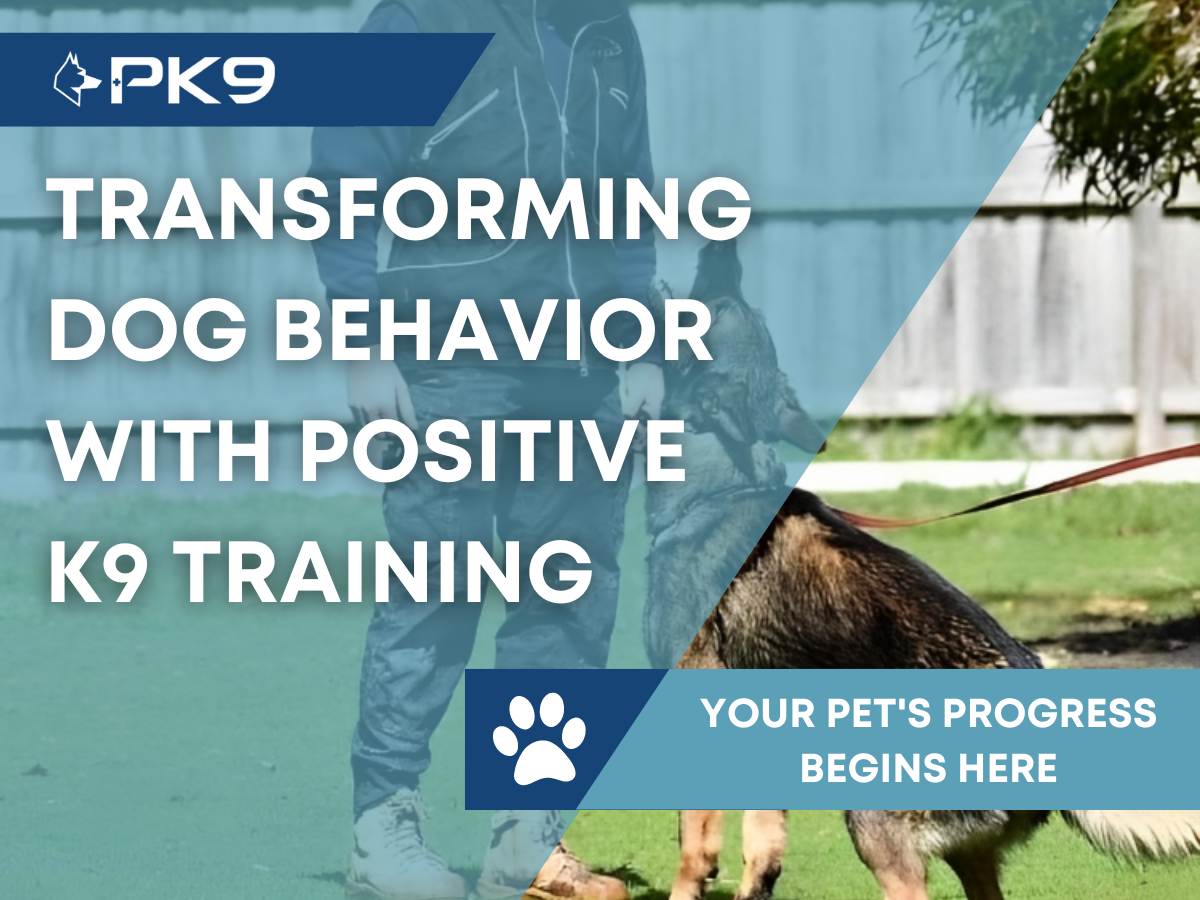 PK9

TRANSFORMING DOG BEHAVIOR WITH POSITIVE K9 TRAINING

YOUR PET'S PROGRESS BEGINS HERE